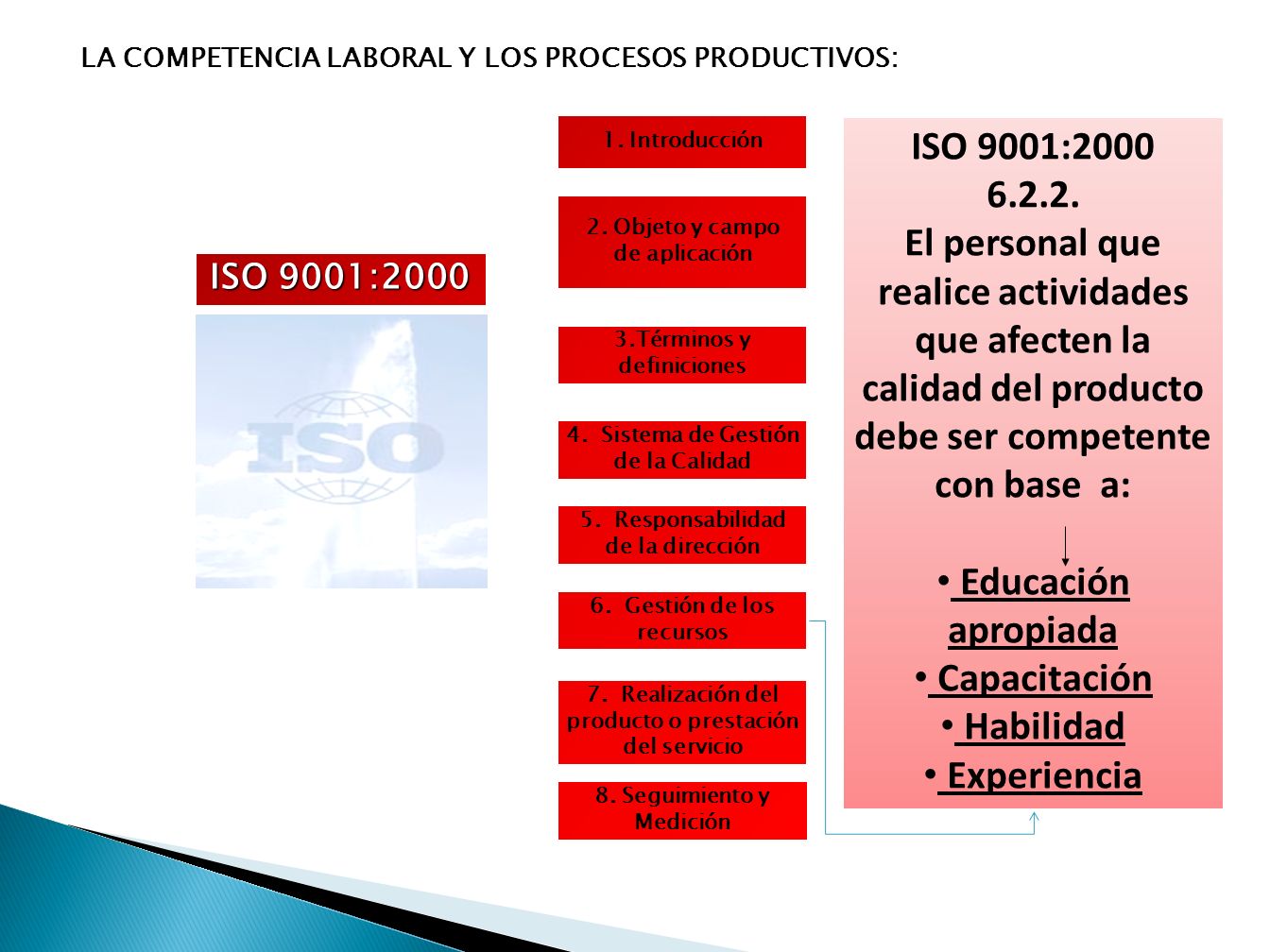 LA COMPETENCIA LABORAL Y LOS PROCESOS PRODUCTIVOS:

ISO 9001:2000

ISO

1. Introducción

2. Objeto y campo de aplicación

3.Términos y definiciones

4. Sistema de Gestión de la Calidad

5. Responsabilidad de la dirección

6. Gestión de los recursos

7. Realización del producto o prestación del servicio

8. Seguimiento y Medición

ISO 9001:2000
6.2.2.
El personal que realice actividades que afecten la calidad del producto debe ser competente con base a:

• Educación apropiada
• Capacitación
• Habilidad
• Experiencia